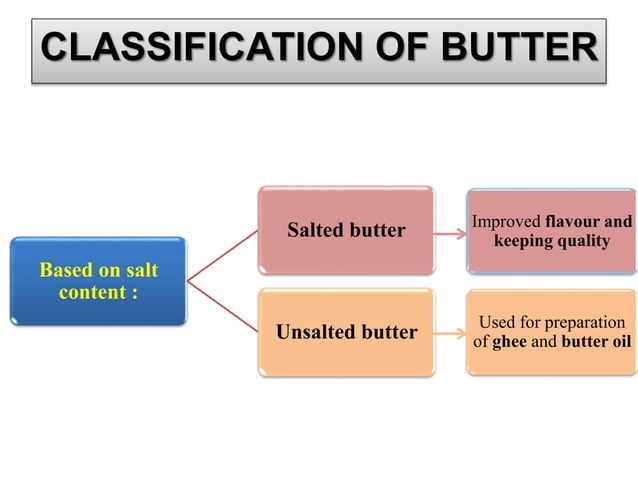 CLASSIFICATION OF BUTTER

Based on salt content :

Salted butter

Improved flavour and keeping quality

Unsalted butter

Used for preparation of ghee and butter oil